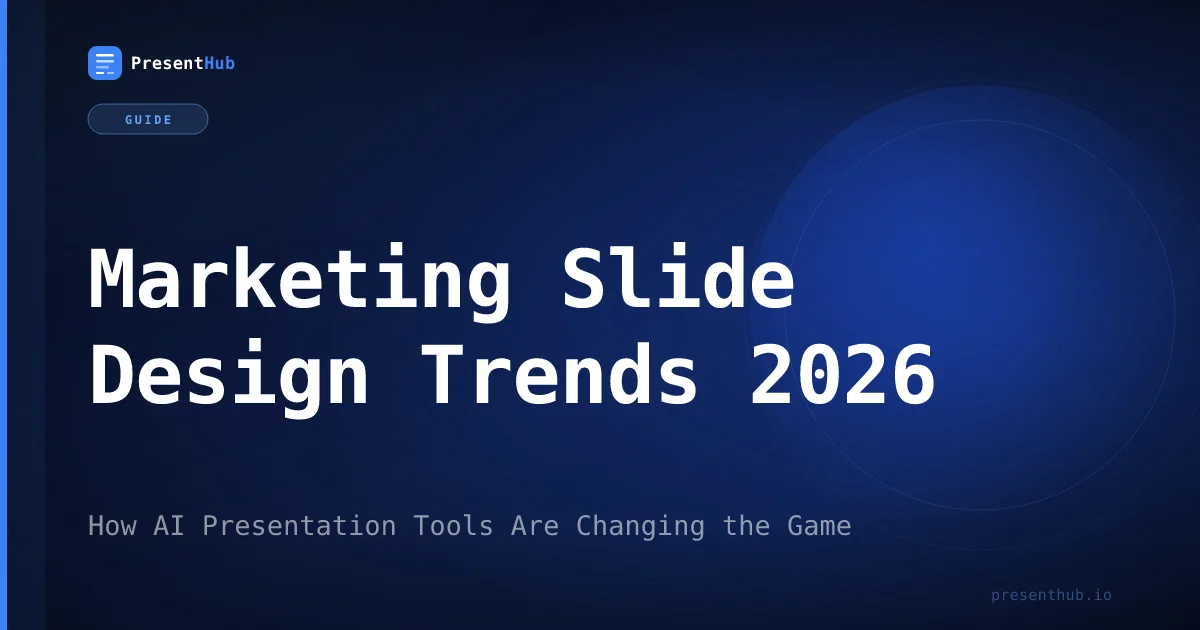 PresentHub

GUIDE

Marketing Slide Design Trends 2026

How AI Presentation Tools Are Changing the Game

presenthub.io